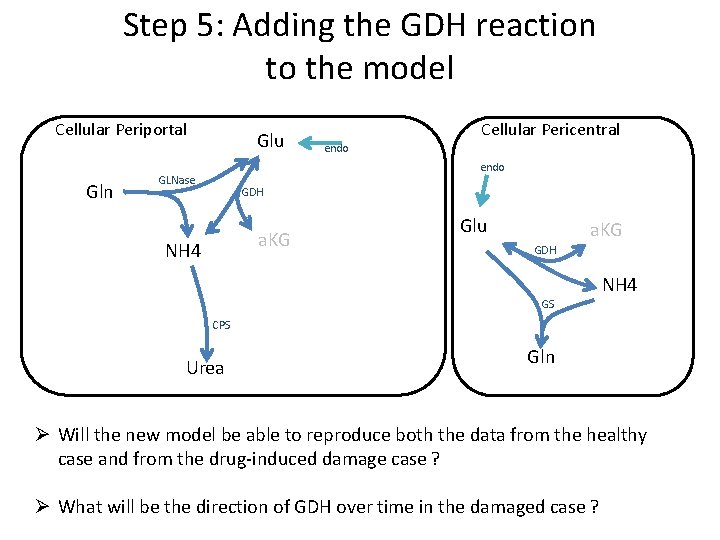 Step 5: Adding the GDH reaction to the model

Cellular Periportal

Glu

endo

GLNase

Gln

GDH

NH4

aKG

CPS

Urea

Cellular Pericentral

endo

Glu

aKG

GDH

NH4

GS

Gln

➢ Will the new model be able to reproduce both the data from the healthy case and from the drug-induced damage case ?

➢ What will be the direction of GDH over time in the damaged case ?